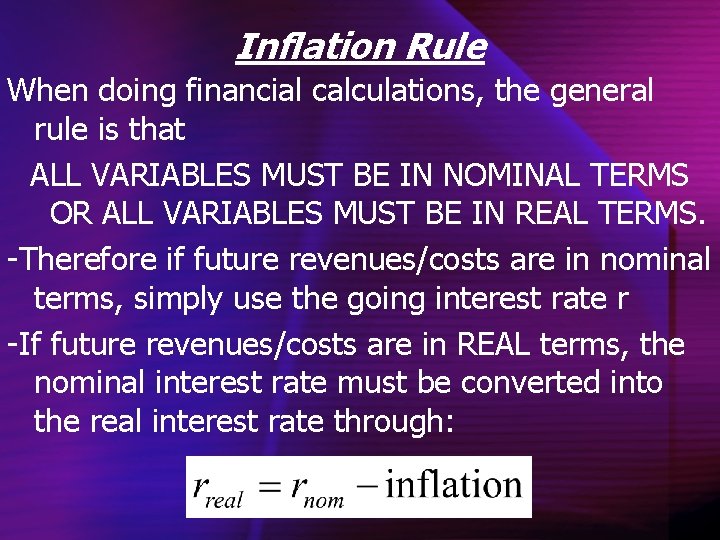 Inflation Rule

When doing financial calculations, the general rule is that

ALL VARIABLES MUST BE IN NOMINAL TERMS OR ALL VARIABLES MUST BE IN REAL TERMS.

-Therefore if future revenues/costs are in nominal terms, simply use the going interest rate r

-If future revenues/costs are in REAL terms, the nominal interest rate must be converted into the real interest rate through:

$r_{real} = r_{nom} - \text{inflation}$